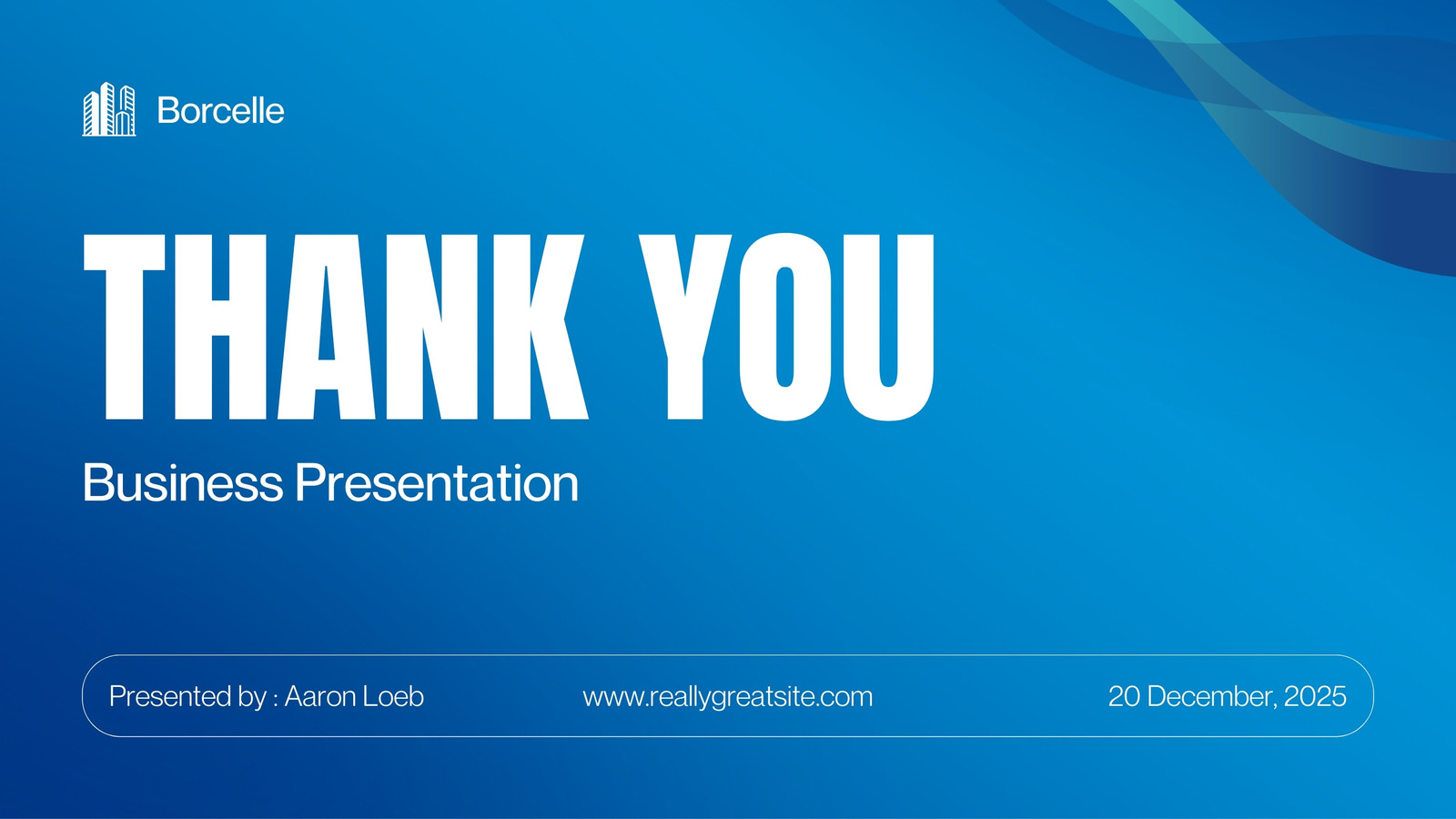 Borcelle

THANK YOU

Business Presentation

Presented by : Aaron Loeb

www.reallygreatsite.com

20 December, 2025